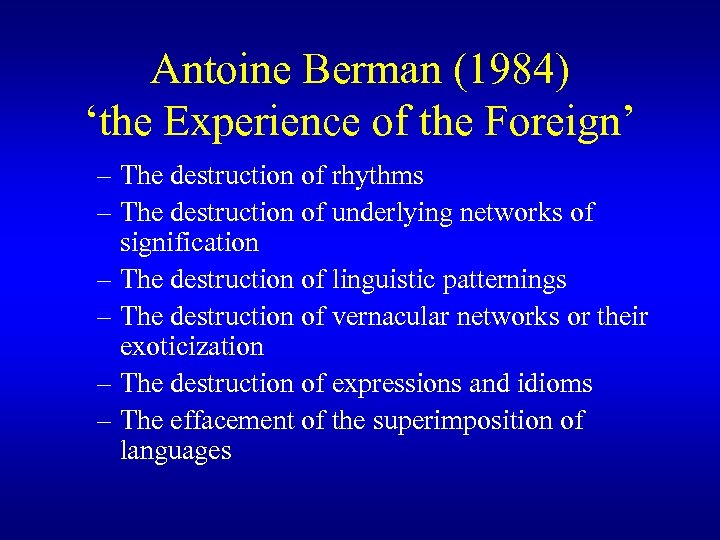 Antoine Berman (1984)
‘the Experience of the Foreign’

– The destruction of rhythms
– The destruction of underlying networks of signification
– The destruction of linguistic patternings
– The destruction of vernacular networks or their exoticization
– The destruction of expressions and idioms
– The effacement of the superimposition of languages